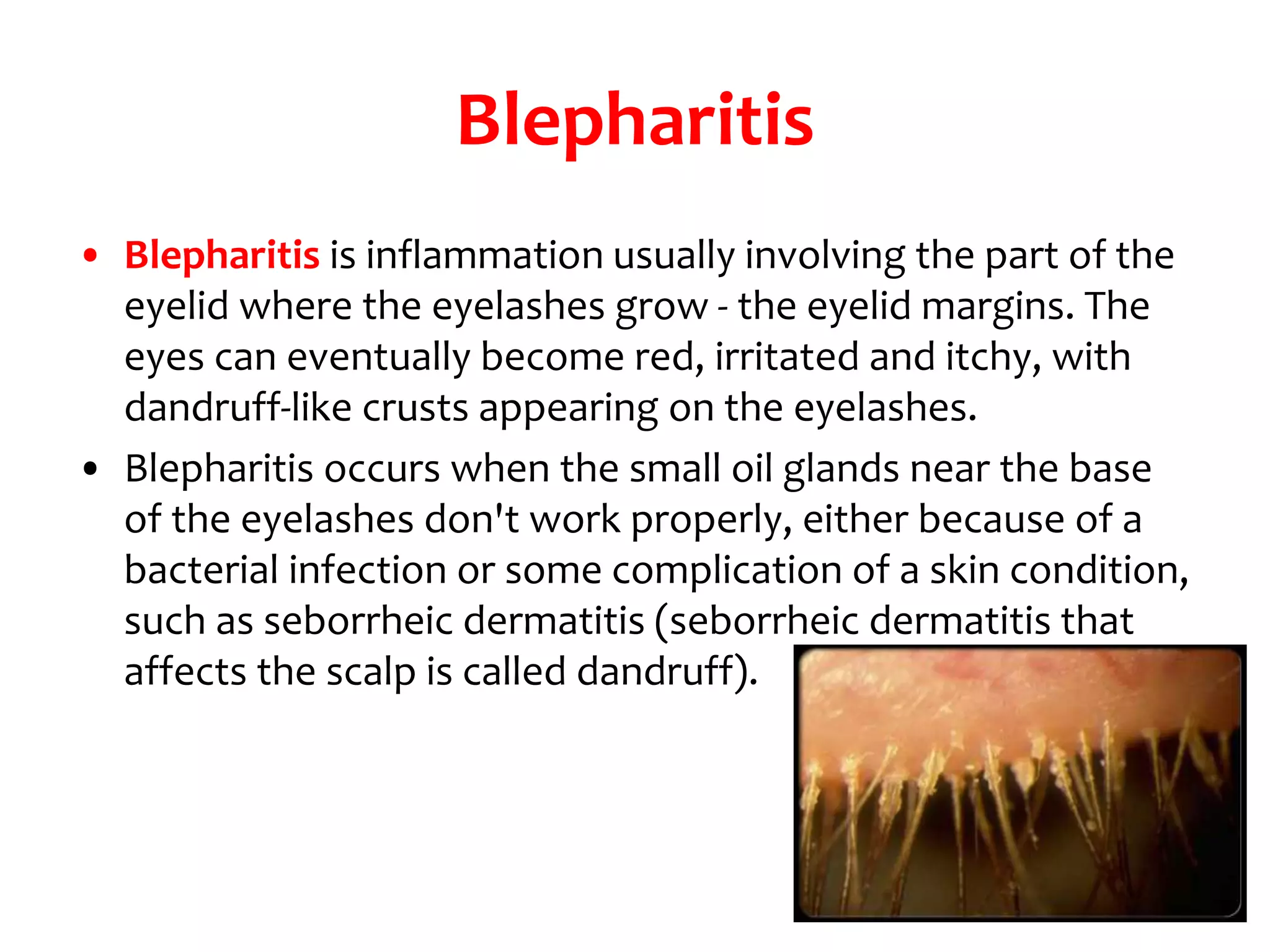 Blepharitis

• Blepharitis is inflammation usually involving the part of the eyelid where the eyelashes grow - the eyelid margins. The eyes can eventually become red, irritated and itchy, with dandruff-like crusts appearing on the eyelashes.

• Blepharitis occurs when the small oil glands near the base of the eyelashes don't work properly, either because of a bacterial infection or some complication of a skin condition, such as seborrheic dermatitis (seborrheic dermatitis that affects the scalp is called dandruff).